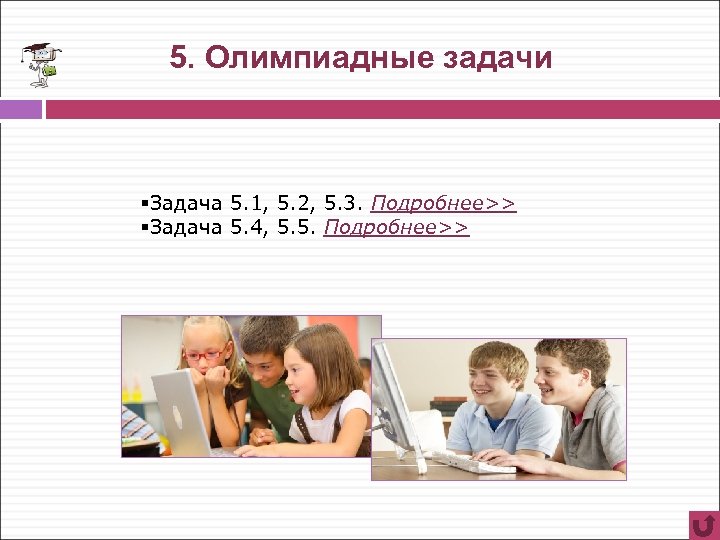 5. Олимпиадные задачи

▪Задача 5.1, 5.2, 5.3. Подробнее>>
▪Задача 5.4, 5.5. Подробнее>>